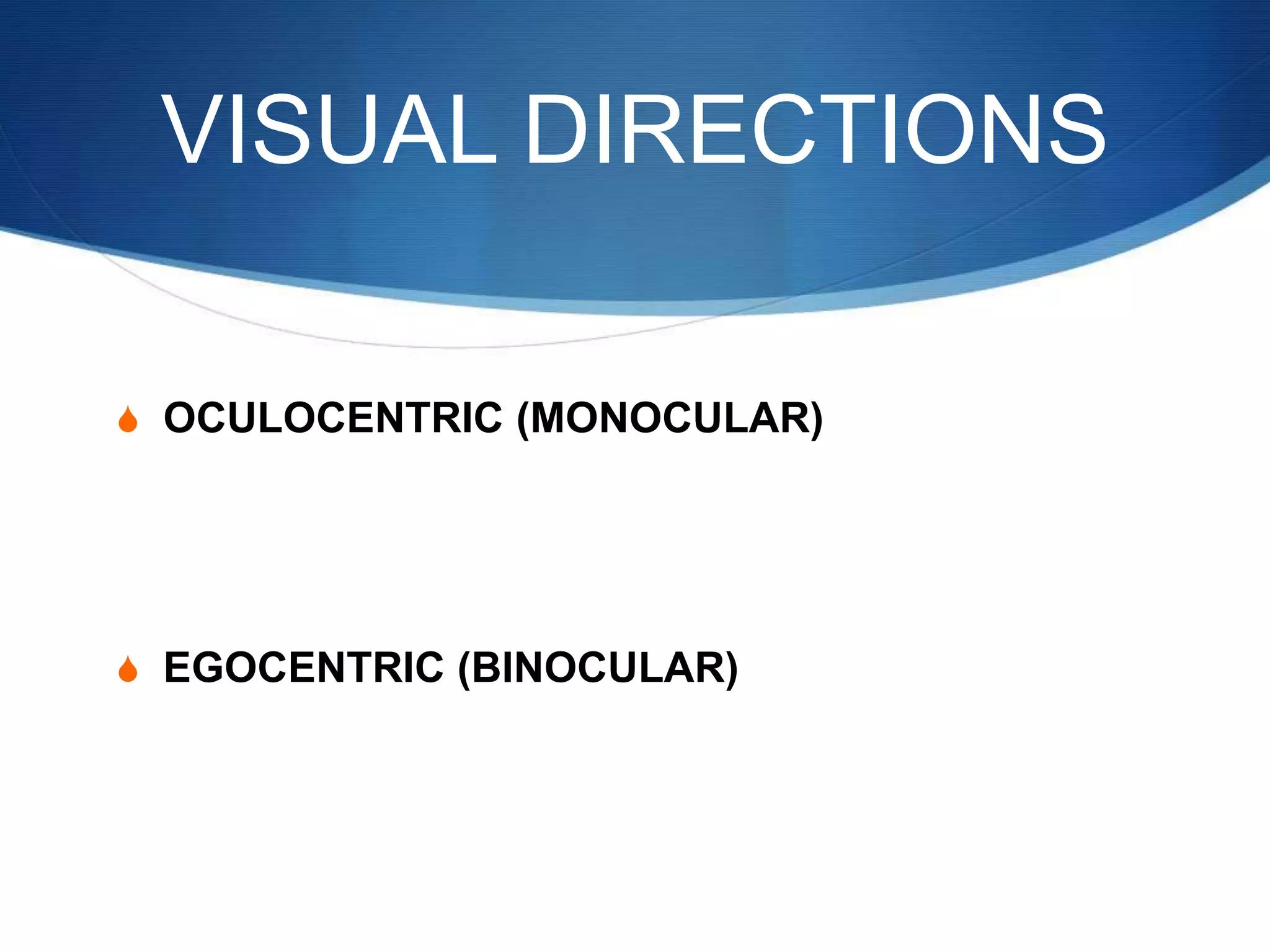 VISUAL DIRECTIONS

OCULOCENTRIC (MONOCULAR)

EGOCENTRIC (BINOCULAR)